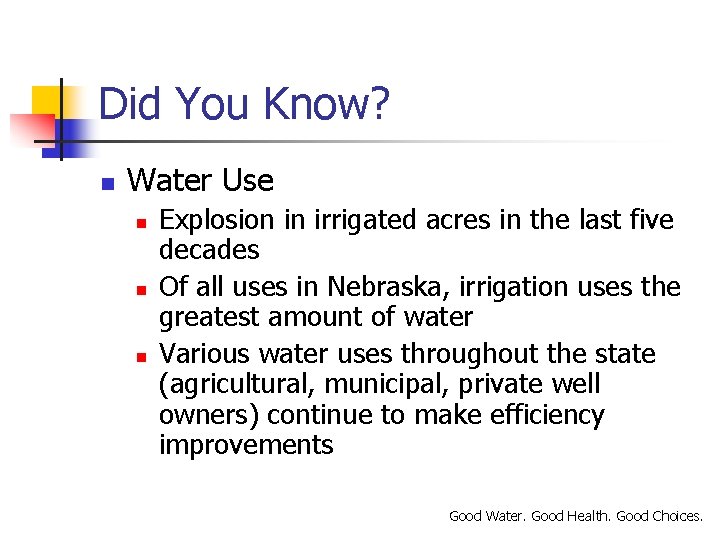 Did You Know?

- Water Use
  - Explosion in irrigated acres in the last five decades
  - Of all uses in Nebraska, irrigation uses the greatest amount of water
  - Various water uses throughout the state (agricultural, municipal, private well owners) continue to make efficiency improvements

Good Water. Good Health. Good Choices.